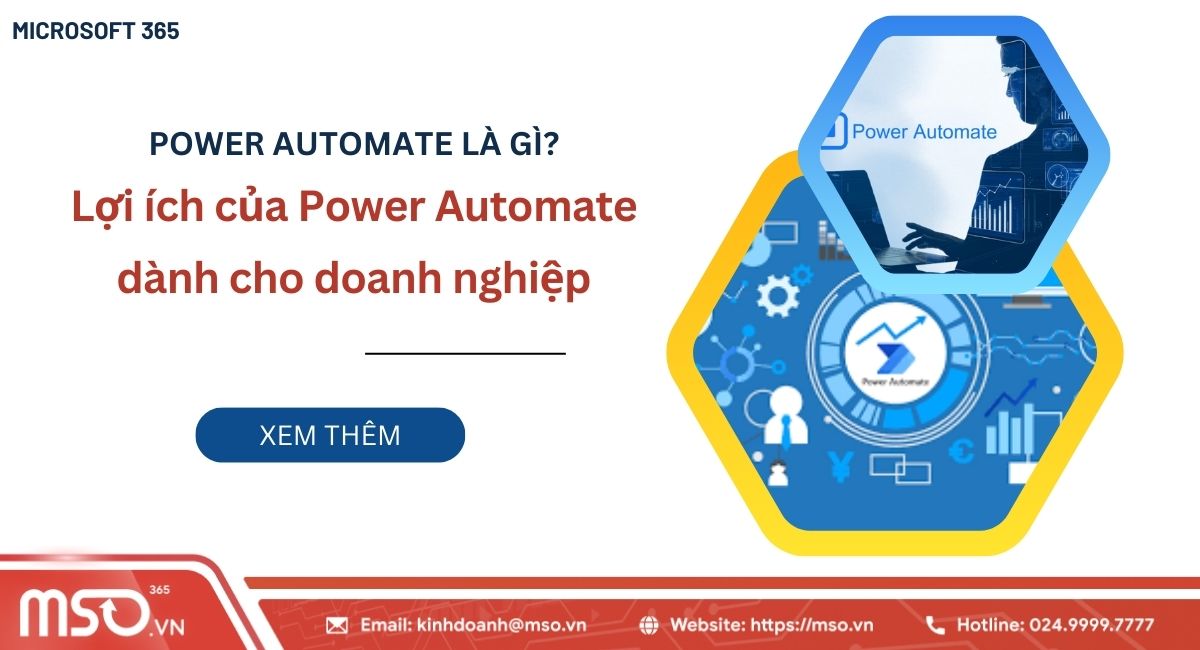 MICROSOFT 365

POWER AUTOMATE LÀ GÌ?

Lợi ích của Power Automate dành cho doanh nghiệp

XEM THÊM

Power Automate

Power Automate

MSO 365 .VN

Email: kinhdoanh@mso.vn

Website: https://mso.vn

Hotline: 024.9999.7777